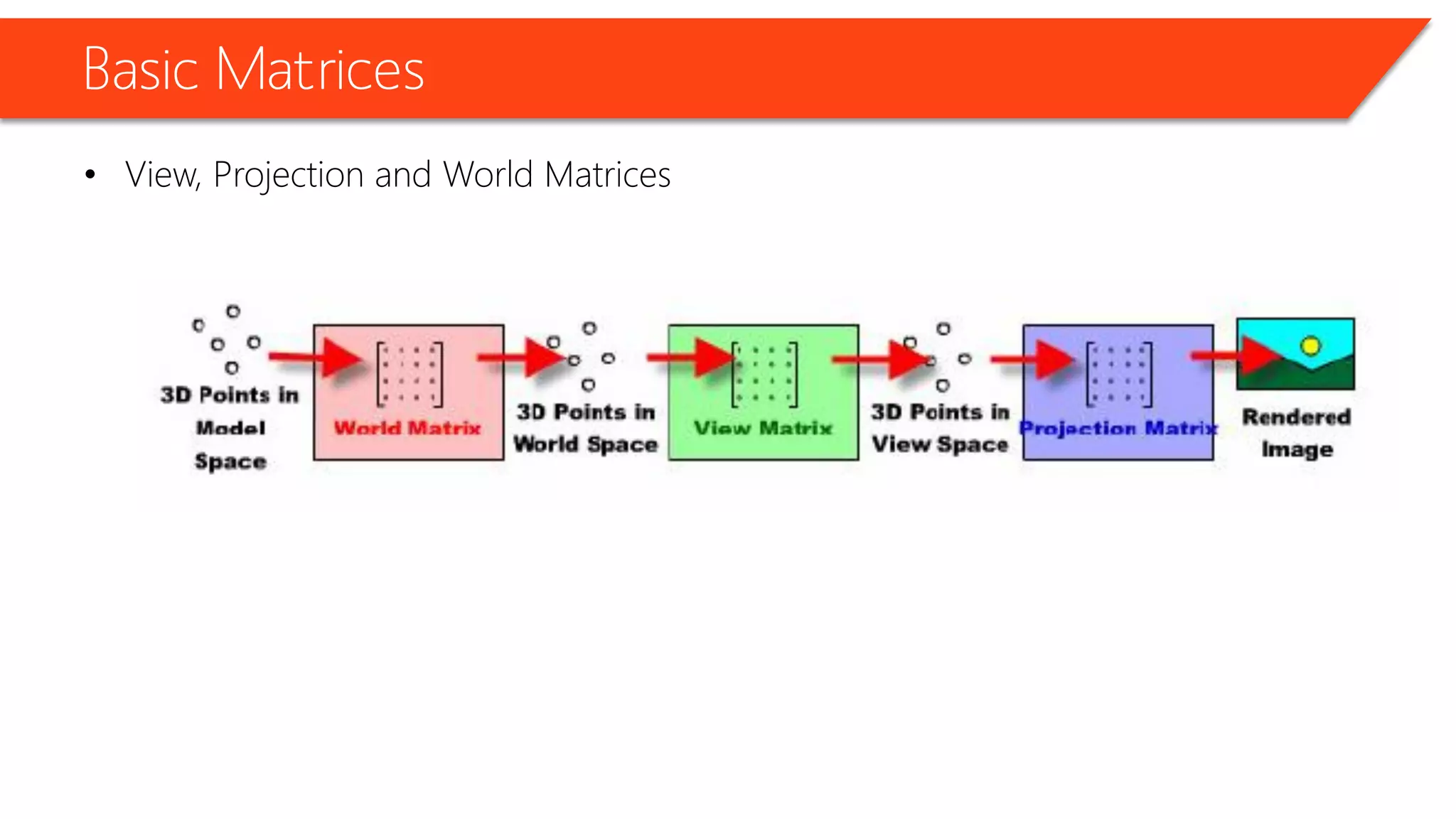 Basic Matrices

• View, Projection and World Matrices

3D Points in Model Space

World Matrix

3D Points in World Space

View Matrix

3D Points in View Space

Projection Matrix

Rendered Image